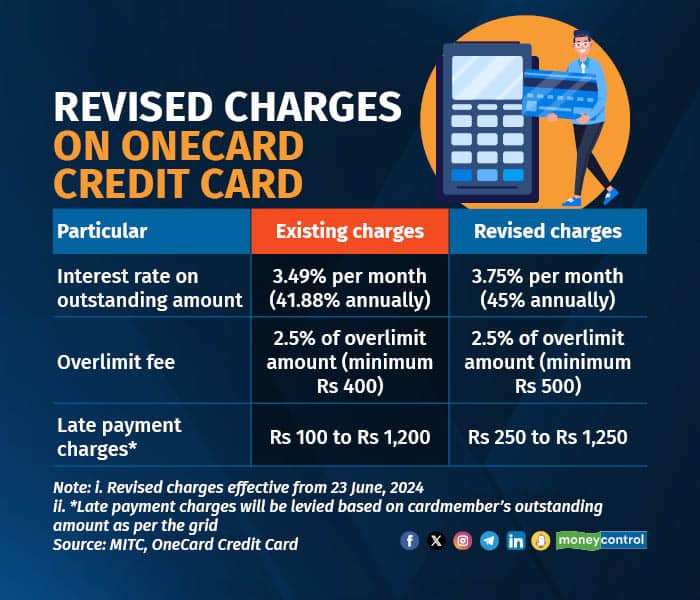 REVISED CHARGES ON ONECARD CREDIT CARD

| Particular | Existing charges | Revised charges |
|---|---|---|
| Interest rate on outstanding amount | 3.49% per month (41.88% annually) | 3.75% per month (45% annually) |
| Overlimit fee | 2.5% of overlimit amount (minimum Rs 400) | 2.5% of overlimit amount (minimum Rs 500) |
| Late payment charges* | Rs 100 to Rs 1,200 | Rs 250 to Rs 1,250 |

Note: i. Revised charges effective from 23 June, 2024
ii. *Late payment charges will be levied based on cardmember's outstanding amount as per the grid
Source: MITC, OneCard Credit Card

moneycontrol